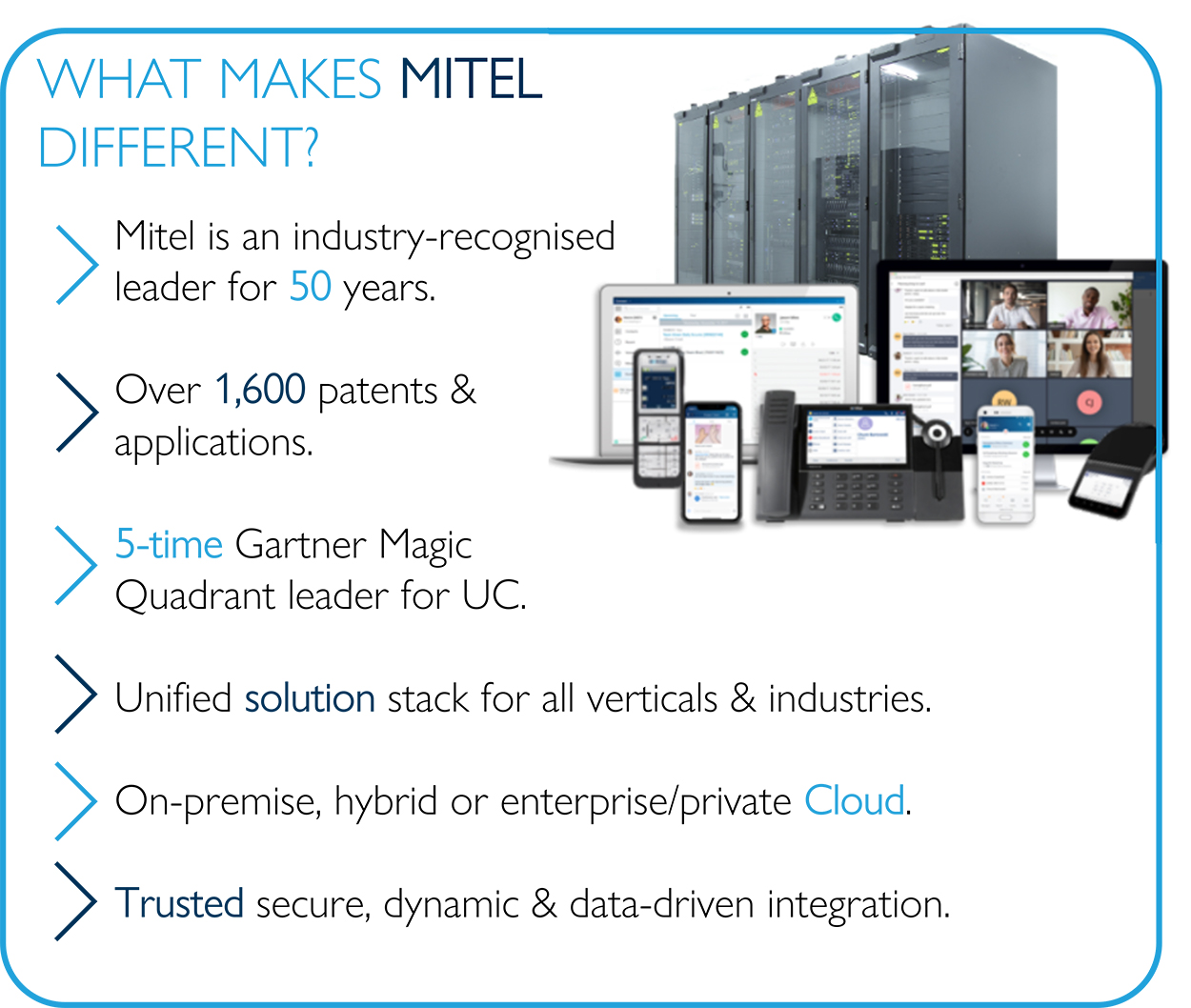 WHAT MAKES MITEL DIFFERENT?

Mitel is an industry-recognised leader for 50 years.

Over 1,600 patents & applications.

5-time Gartner Magic Quadrant leader for UC.

Unified solution stack for all verticals & industries.

On-premise, hybrid or enterprise/private Cloud.

Trusted secure, dynamic & data-driven integration.